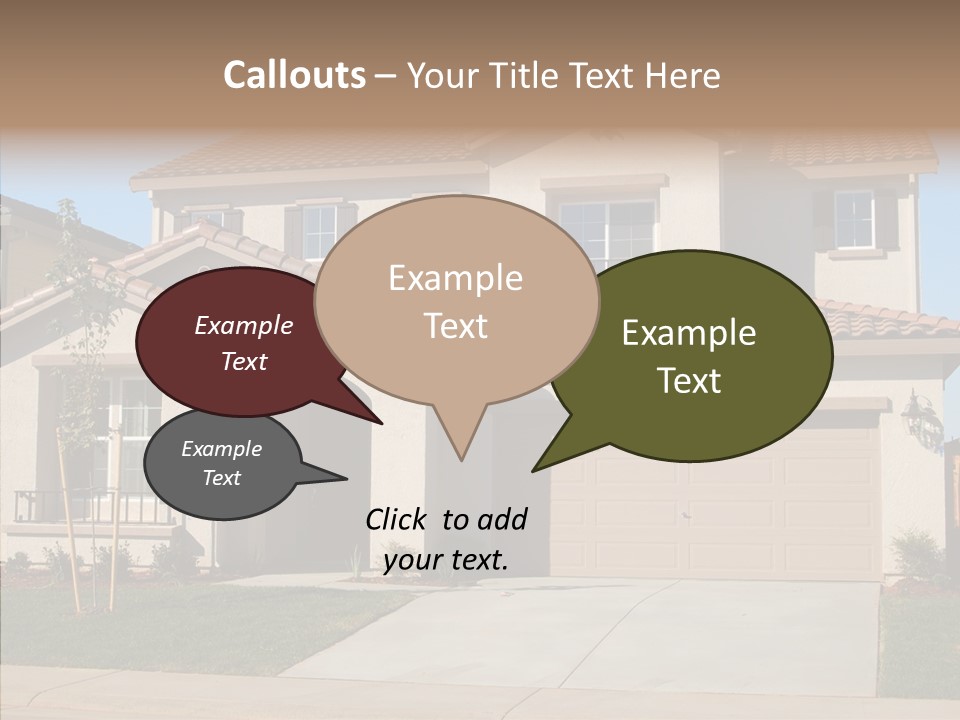 Callouts – Your Title Text Here

Example Text

Example Text

Example Text

Example Text

Click to add your text.